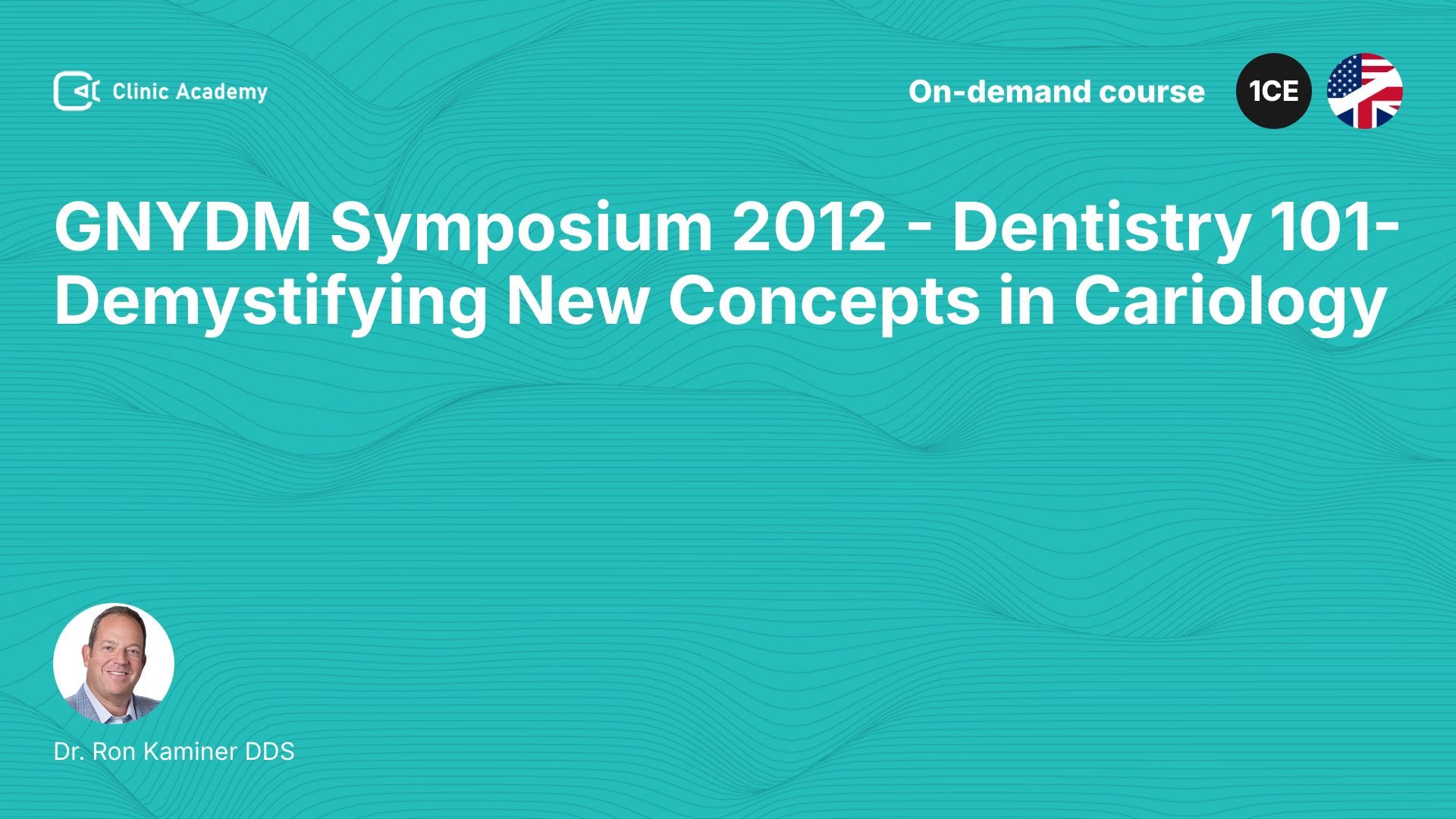 Clinic Academy

On-demand course

1CE

GNYDM Symposium 2012 - Dentistry 101- Demystifying New Concepts in Cariology

Dr. Ron Kaminer DDS